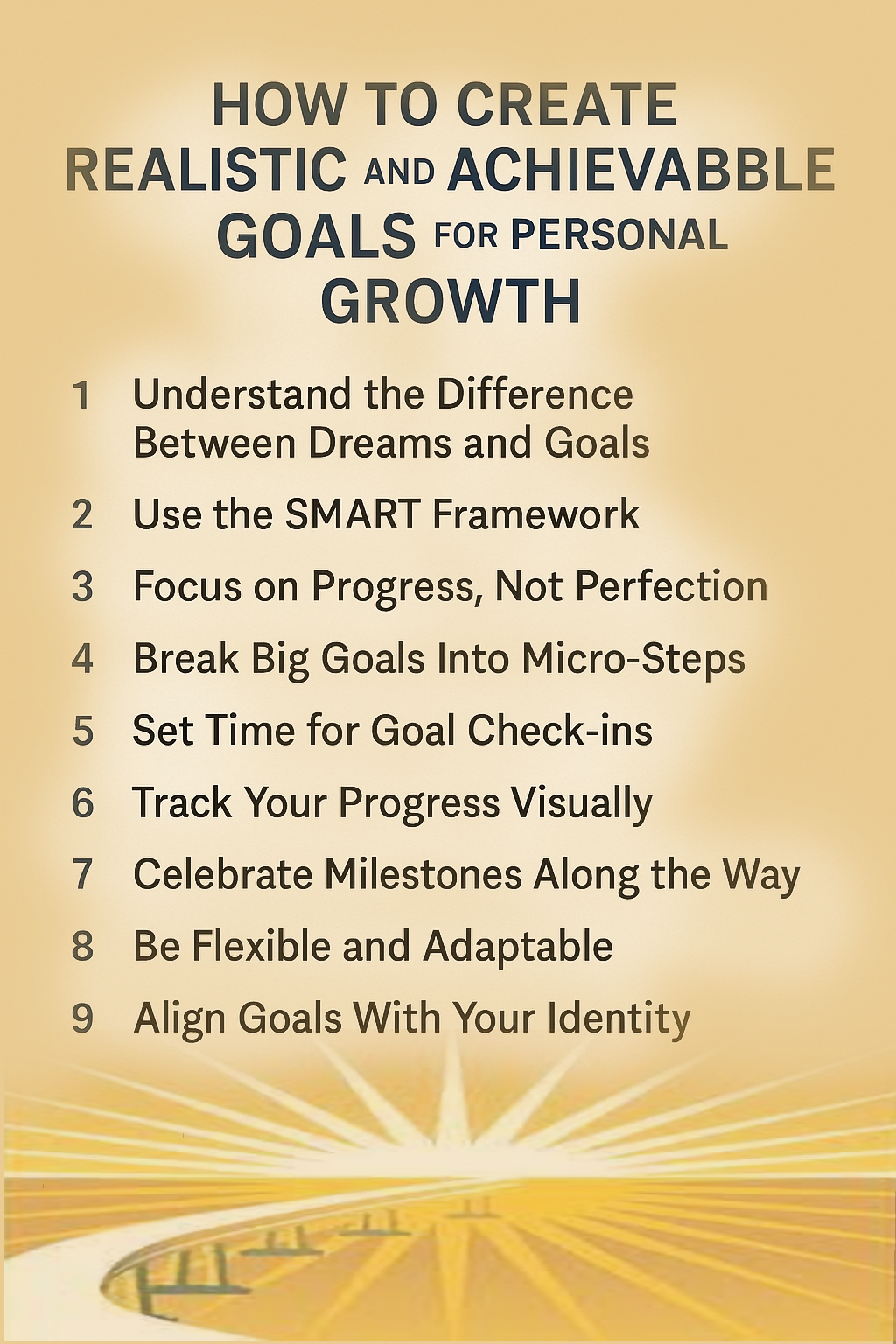 HOW TO CREATE REALISTIC AND ACHIEVABBLE GOALS FOR PERSONAL GROWTH

1 Understand the Difference Between Dreams and Goals

2 Use the SMART Framework

3 Focus on Progress, Not Perfection

4 Break Big Goals Into Micro-Steps

5 Set Time for Goal Check-ins

6 Track Your Progress Visually

7 Celebrate Milestones Along the Way

8 Be Flexible and Adaptable

9 Align Goals With Your Identity